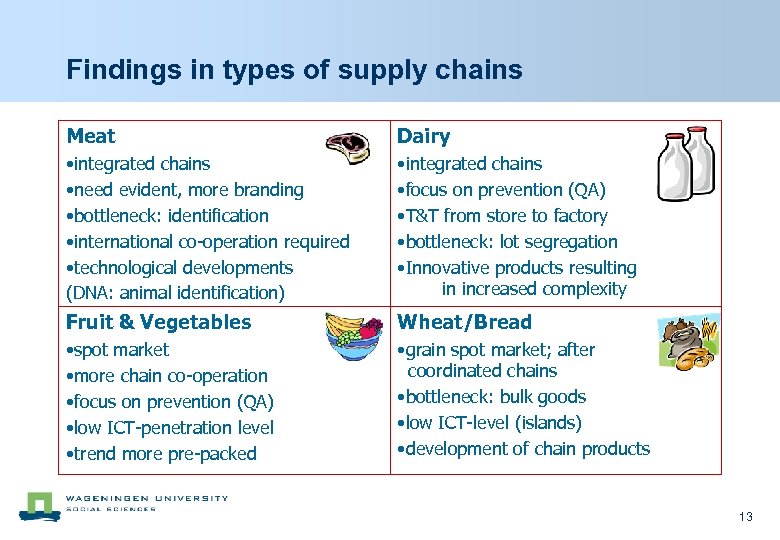 Findings in types of supply chains

| Meat<br>•integrated chains<br>•need evident, more branding<br>•bottleneck: identification<br>•international co-operation required<br>•technological developments (DNA: animal identification) | Dairy<br>•integrated chains<br>•focus on prevention (QA)<br>•T&T from store to factory<br>•bottleneck: lot segregation<br>•Innovative products resulting in increased complexity |
|---|---|
| Fruit & Vegetables<br>•spot market<br>•more chain co-operation<br>•focus on prevention (QA)<br>•low ICT-penetration level<br>•trend more pre-packed | Wheat/Bread<br>•grain spot market; after coordinated chains<br>•bottleneck: bulk goods<br>•low ICT-level (islands)<br>•development of chain products |

WAGENINGEN UNIVERSITY
SOCIAL SCIENCES

13